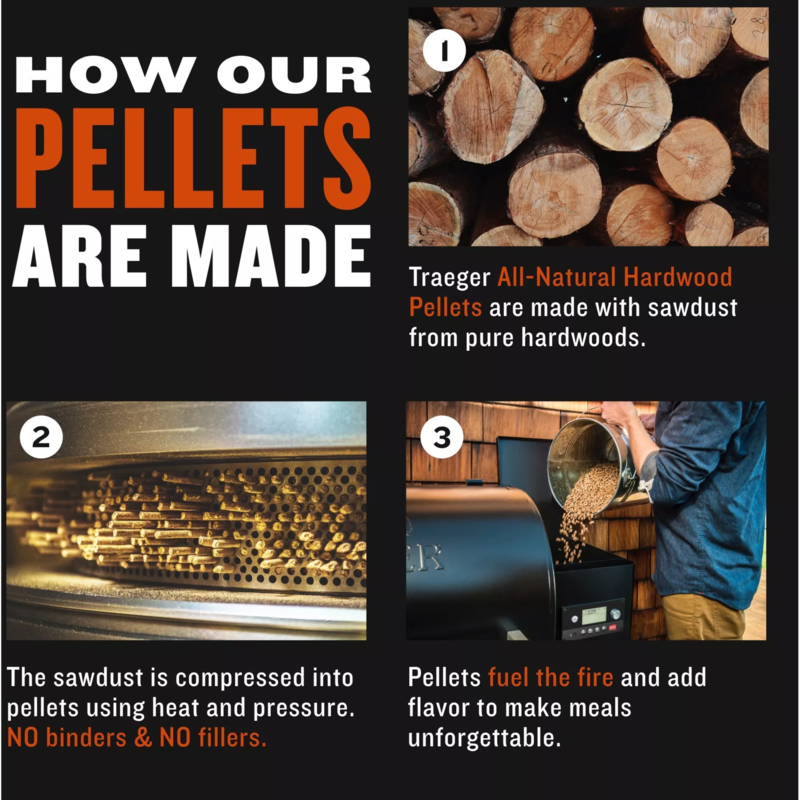 HOW OUR PELLETS ARE MADE

1

Traeger All-Natural Hardwood Pellets are made with sawdust from pure hardwoods.

2

The sawdust is compressed into pellets using heat and pressure. NO binders & NO fillers.

3

ER

Pellets fuel the fire and add flavor to make meals unforgettable.